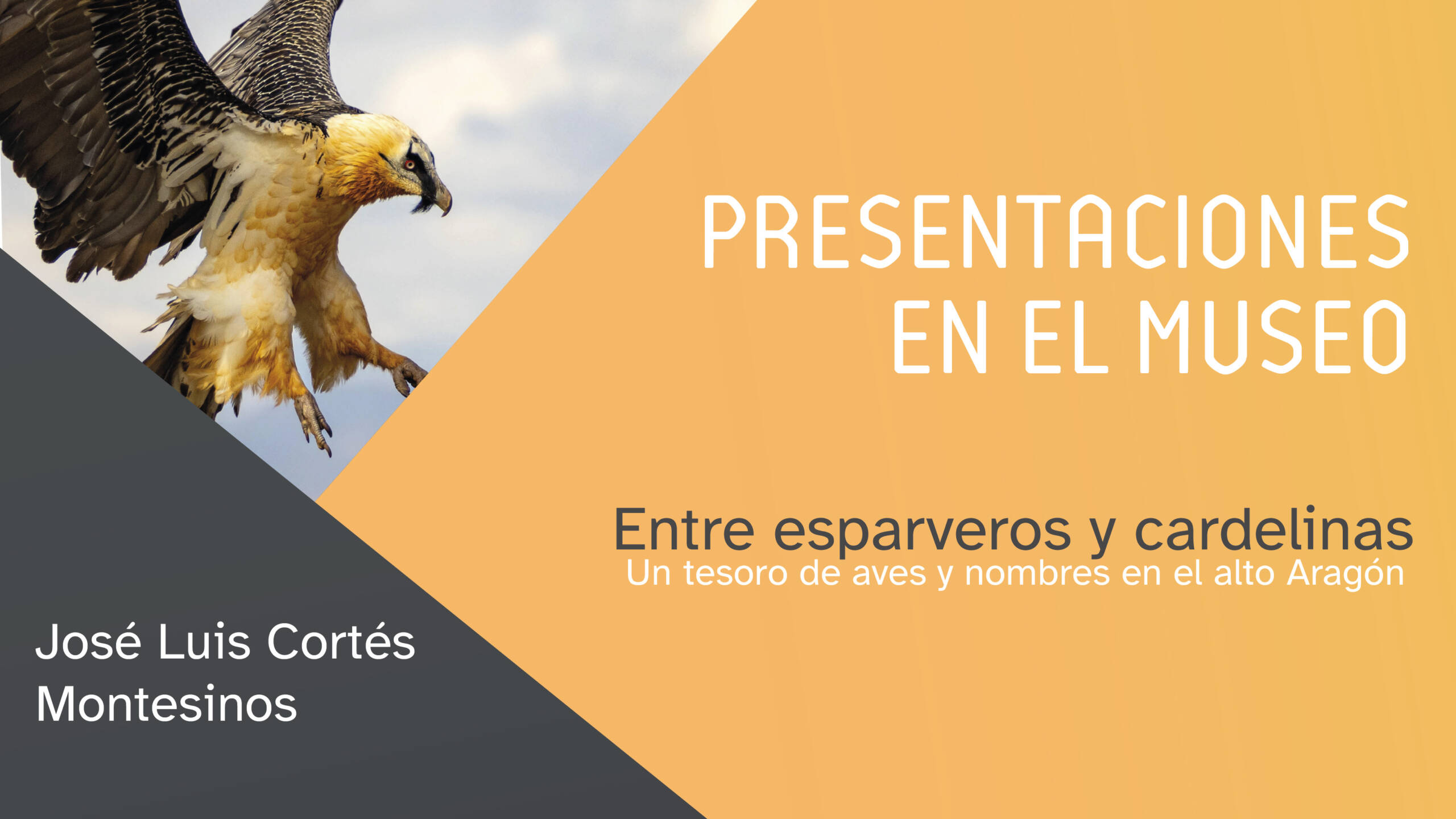 PRESENTACIONES EN EL MUSEO

Entre esparveros y cardelinas
Un tesoro de aves y nombres en el alto Aragón

José Luis Cortés Montesinos